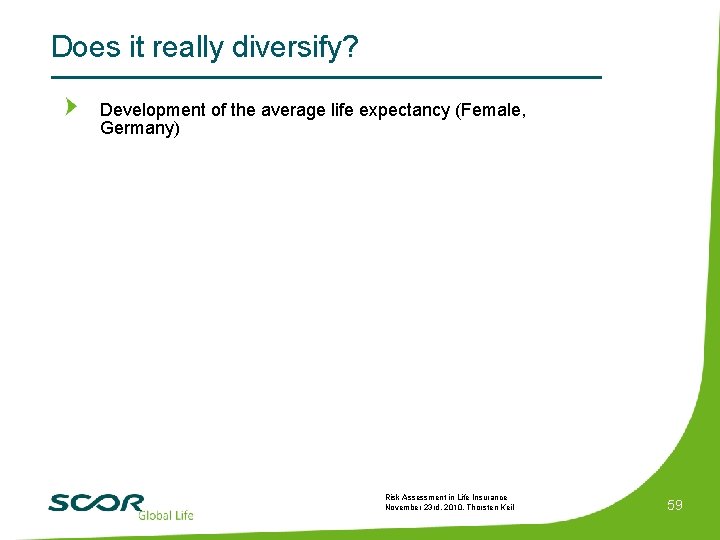 Does it really diversify?

Development of the average life expectancy (Female, Germany)

SCOR Global Life

Risk Assessment in Life Insurance
November 23rd, 2010, Thorsten Keil

59